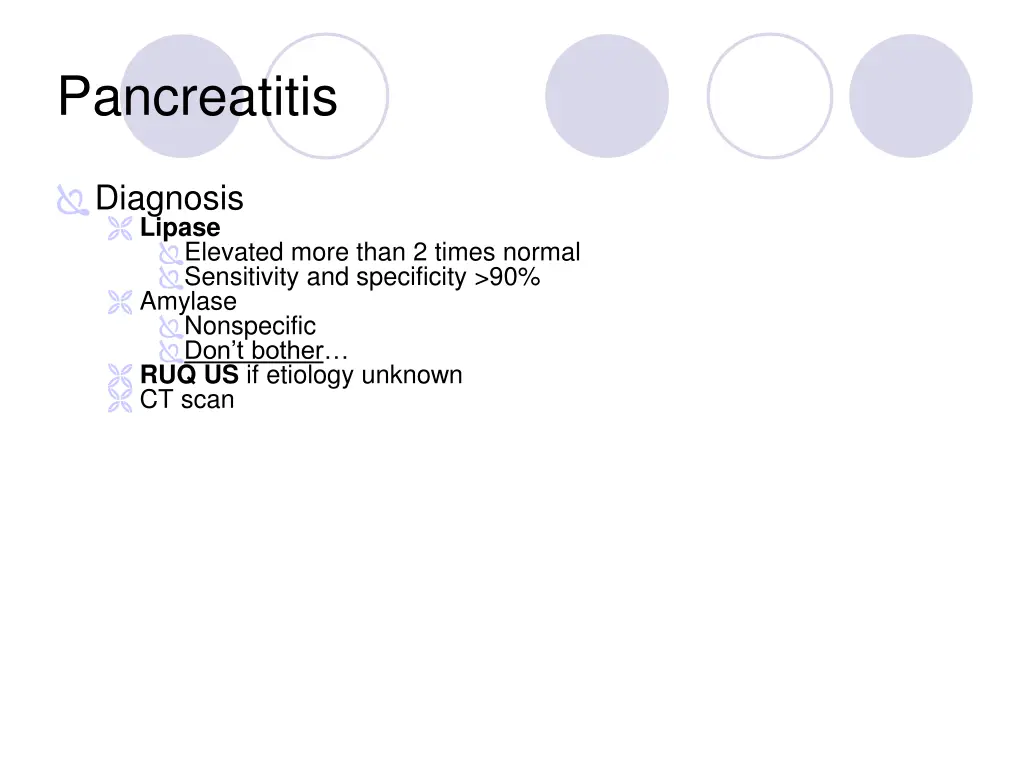 Pancreatitis

Diagnosis
Lipase
Elevated more than 2 times normal
Sensitivity and specificity >90%
Amylase
Nonspecific
Don’t bother…
RUQ US if etiology unknown
CT scan